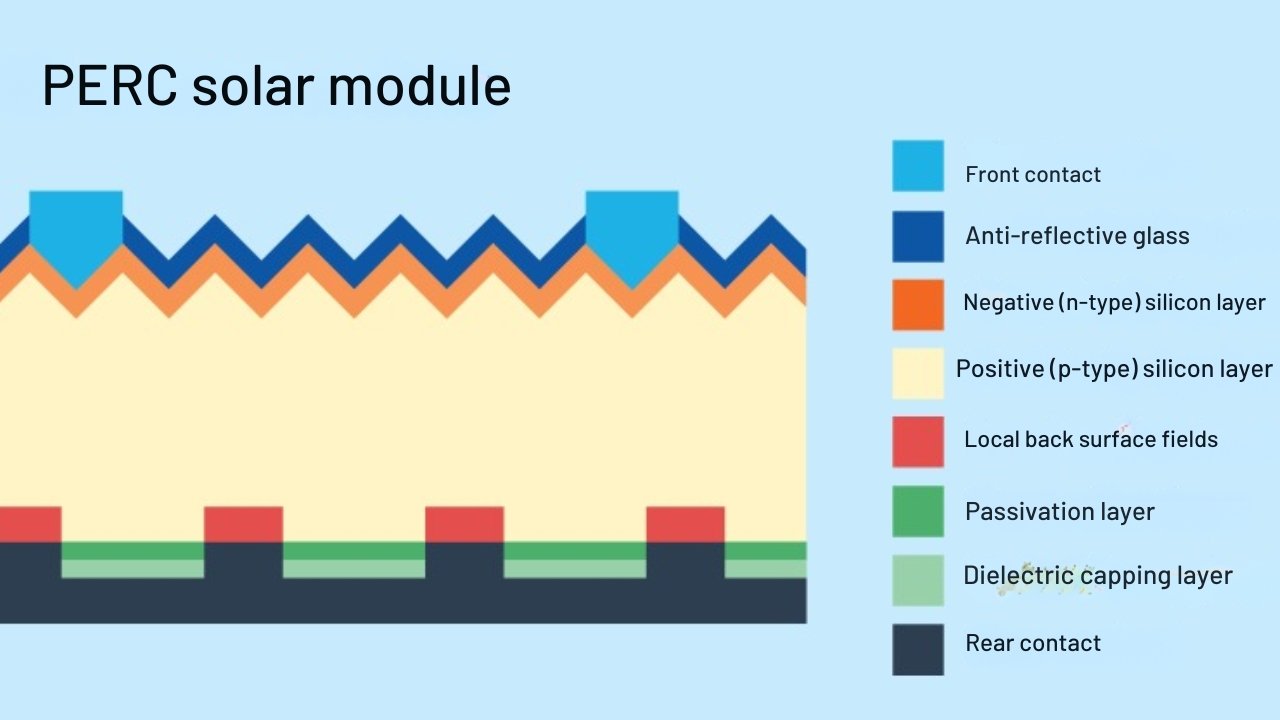 PERC solar module

Front contact

Anti-reflective glass

Negative (n-type) silicon layer

Positive (p-type) silicon layer

Local back surface fields

Passivation layer

Dielectric capping layer

Rear contact